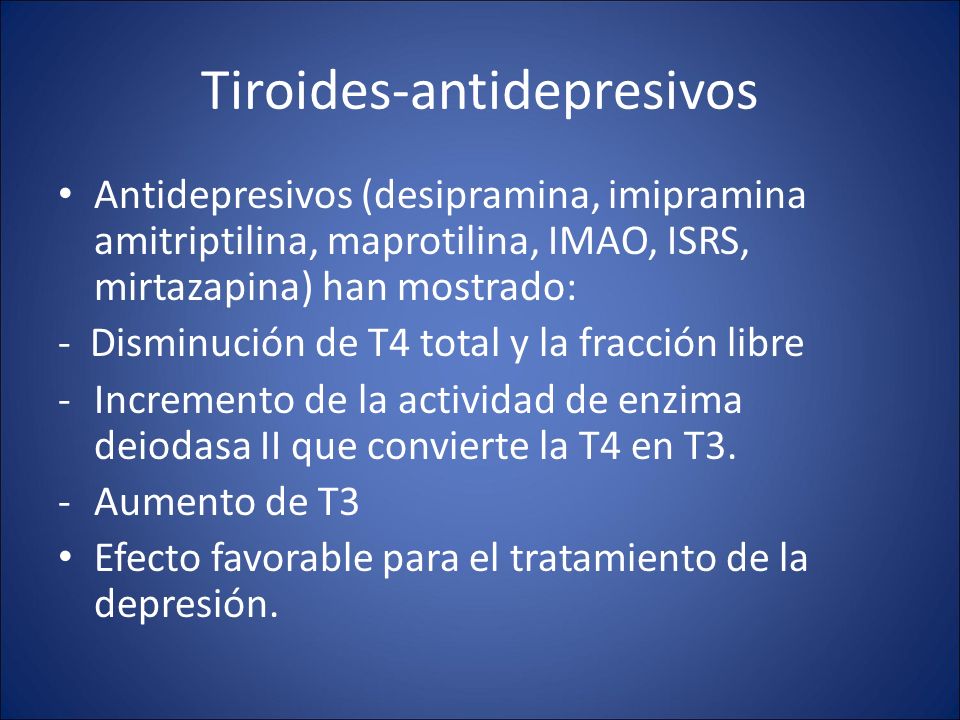 Tiroides-antidepresivos

• Antidepresivos (desipramina, imipramina amitriptilina, maprotilina, IMAO, ISRS, mirtazapina) han mostrado:
- Disminución de T4 total y la fracción libre
- Incremento de la actividad de enzima deiodasa II que convierte la T4 en T3.
- Aumento de T3
• Efecto favorable para el tratamiento de la depresión.